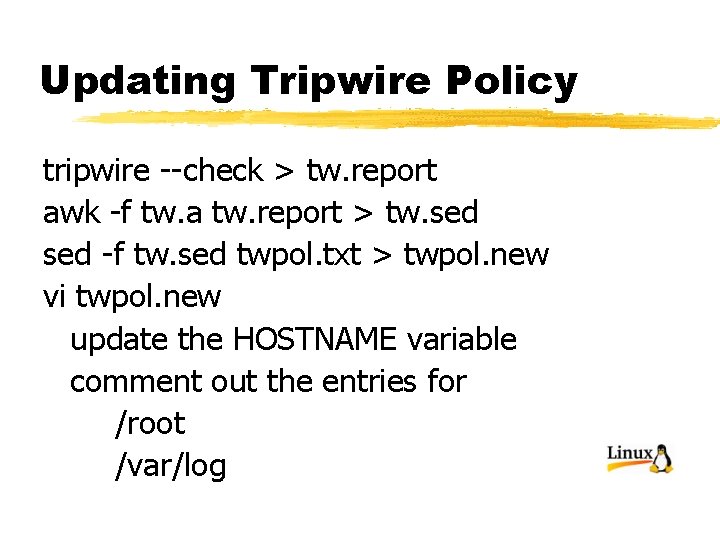 Updating Tripwire Policy

tripwire --check > tw.report
awk -f tw.a tw.report > tw.sed
sed -f tw.sed twpol.txt > twpol.new
vi twpol.new
update the HOSTNAME variable
comment out the entries for
/root
/var/log

Linux